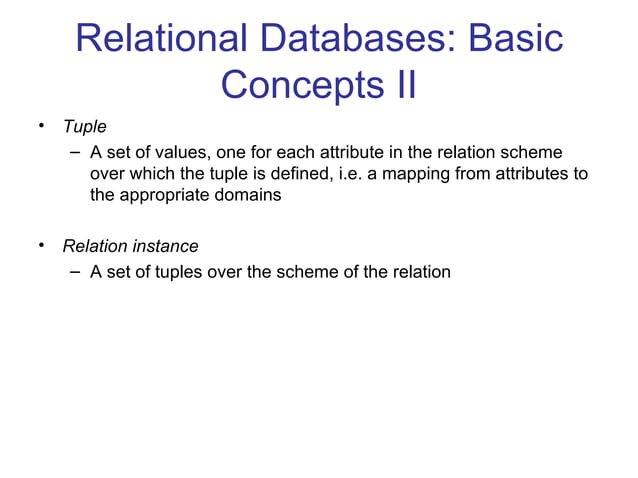 Relational Databases: Basic Concepts II

• Tuple
– A set of values, one for each attribute in the relation scheme over which the tuple is defined, i.e. a mapping from attributes to the appropriate domains

• Relation instance
– A set of tuples over the scheme of the relation